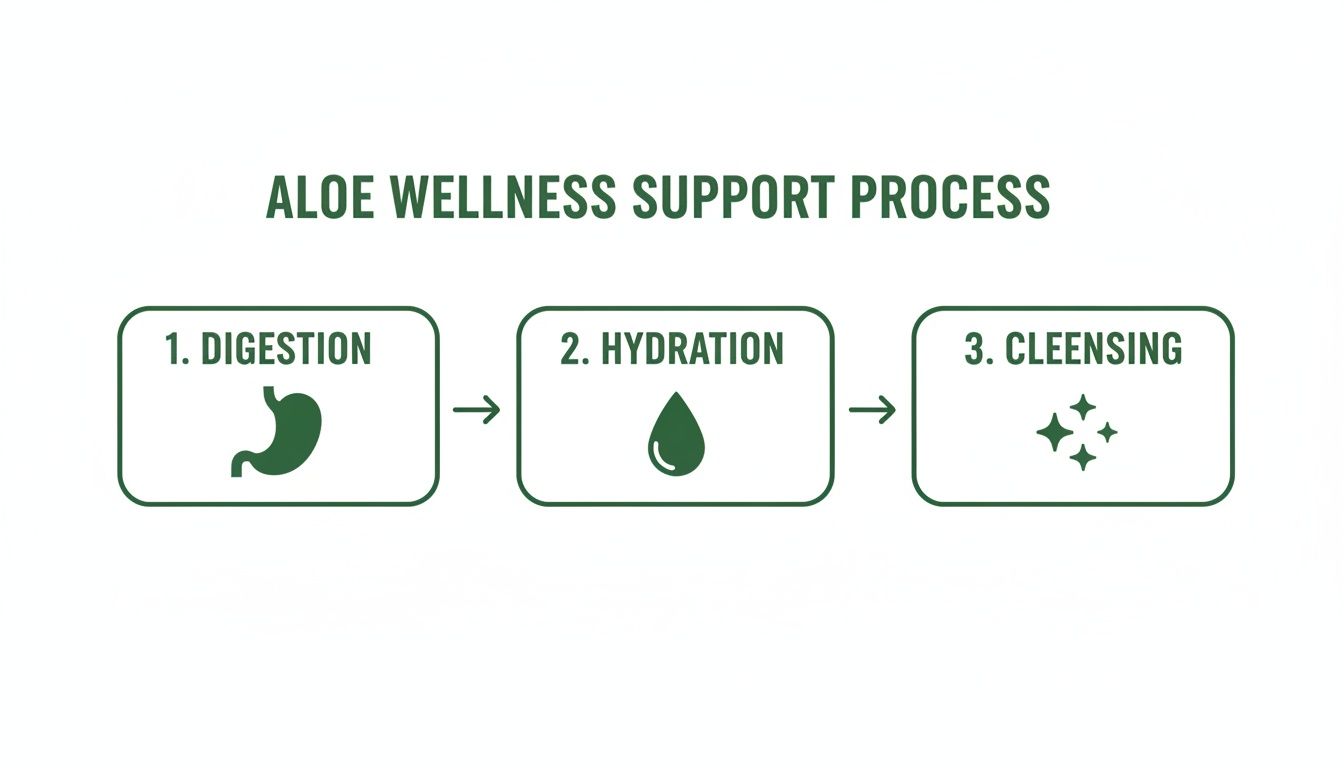 ALOE WELLNESS SUPPORT PROCESS

1. DIGESTION

2. HYDRATION

3. CLEENSING